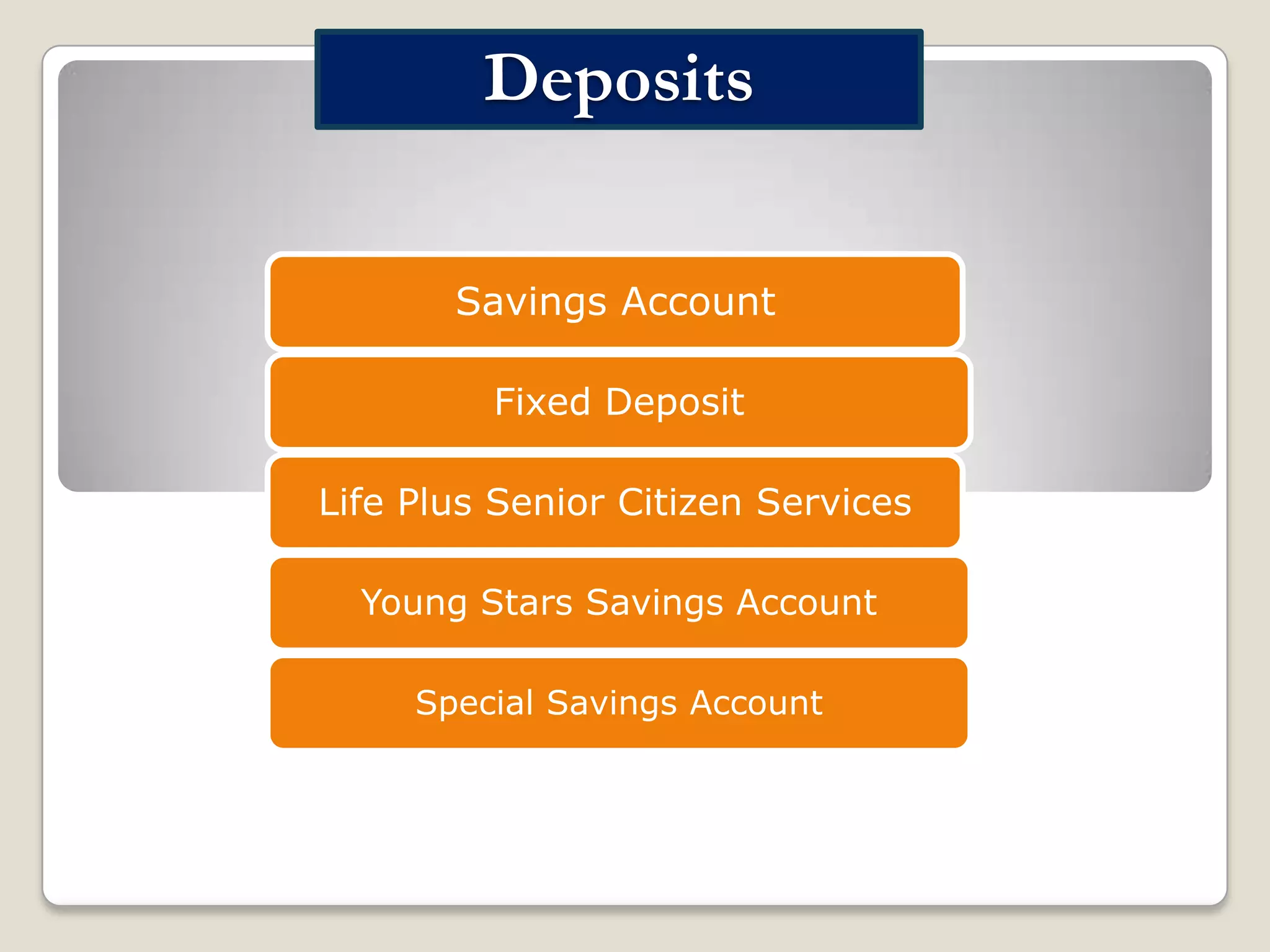 Deposits

Savings Account

Fixed Deposit

Life Plus Senior Citizen Services

Young Stars Savings Account

Special Savings Account